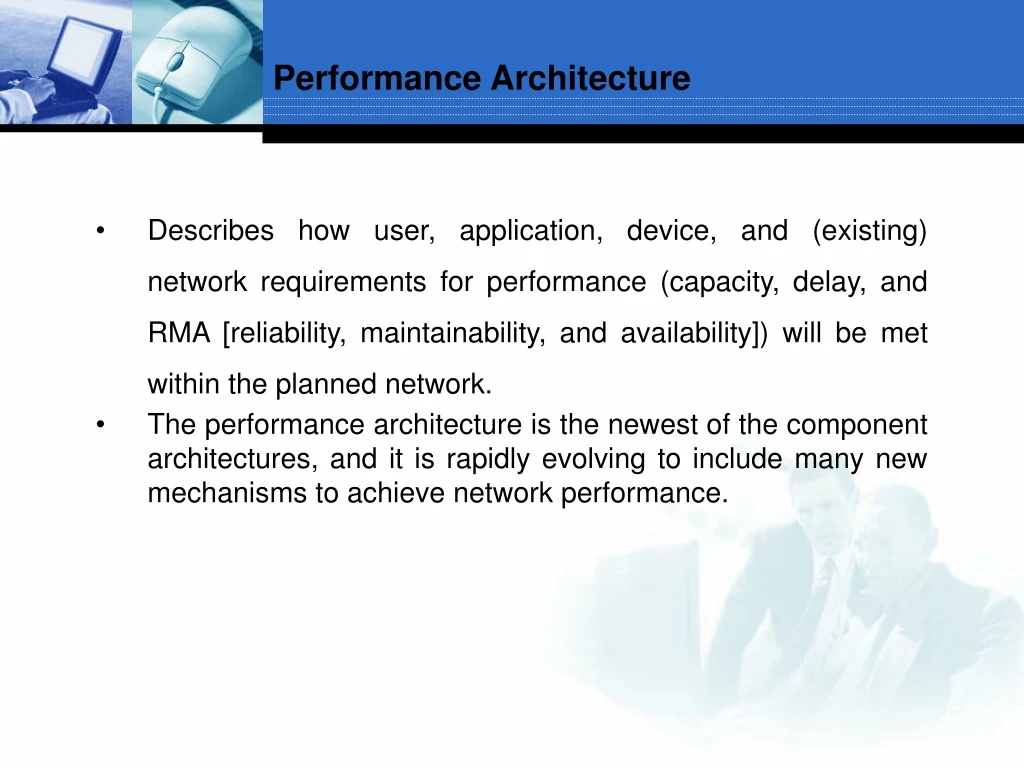 Performance Architecture

• Describes how user, application, device, and (existing) network requirements for performance (capacity, delay, and RMA [reliability, maintainability, and availability]) will be met within the planned network.

• The performance architecture is the newest of the component architectures, and it is rapidly evolving to include many new mechanisms to achieve network performance.